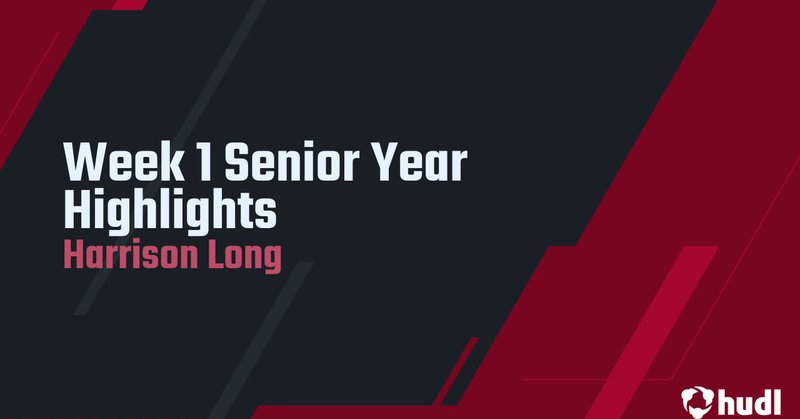 Week 1 Senior Year Highlights
Harrison Long

hudl